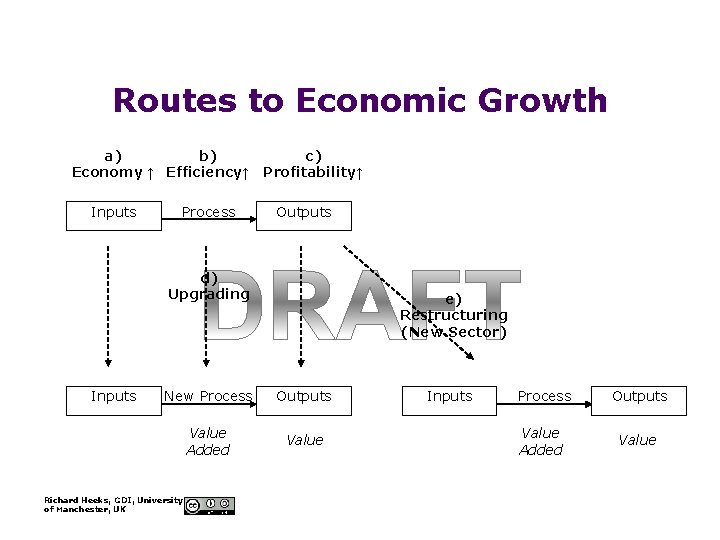 Routes to Economic Growth

a) Economy ↑

b) Efficiency↑

c) Profitability↑

Inputs

Process

Outputs

d) Upgrading

DRAFT

e) Restructuring (New Sector)

Inputs

New Process

Outputs

Value Added

Value

Inputs

Process

Outputs

Value Added

Value

Richard Heeks, CDI, University of Manchester, UK